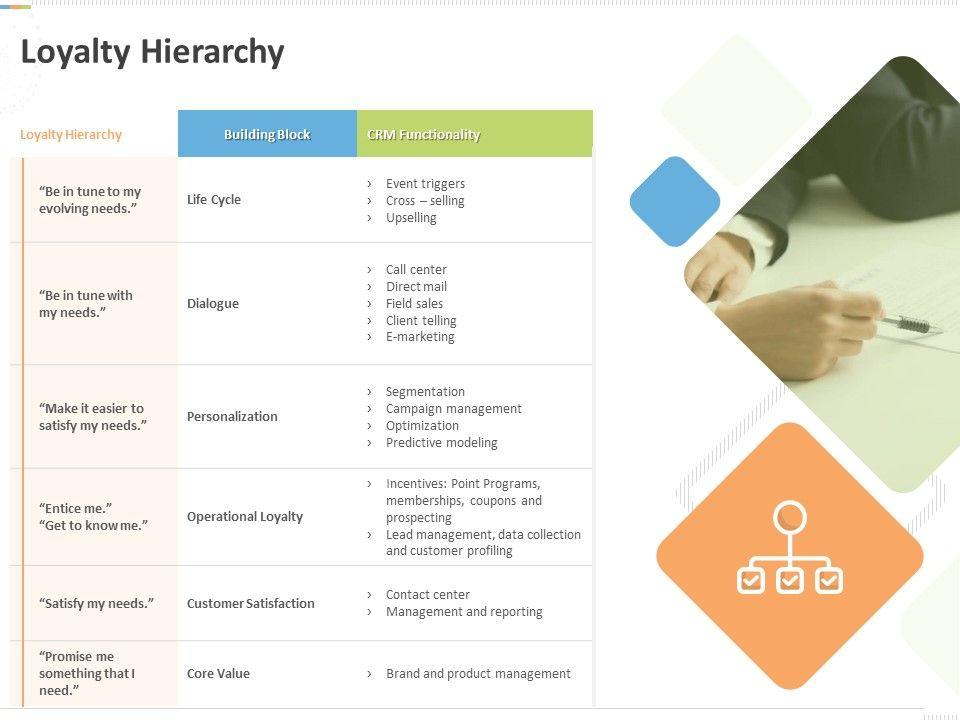 Loyalty Hierarchy

| Loyalty Hierarchy | Building Block | CRM Functionality |
|---|---|---|
| "Be in tune to my evolving needs." | Life Cycle | › Event triggers › Cross – selling › Upselling |
| "Be in tune with my needs." | Dialogue | › Call center › Direct mail › Field sales › Client telling › E-marketing |
| "Make it easier to satisfy my needs." | Personalization | › Segmentation › Campaign management › Optimization › Predictive modeling |
| "Entice me." "Get to know me." | Operational Loyalty | › Incentives: Point Programs, memberships, coupons and prospecting › Lead management, data collection and customer profiling |
| "Satisfy my needs." | Customer Satisfaction | › Contact center › Management and reporting |
| "Promise me something that I need." | Core Value | › Brand and product management |